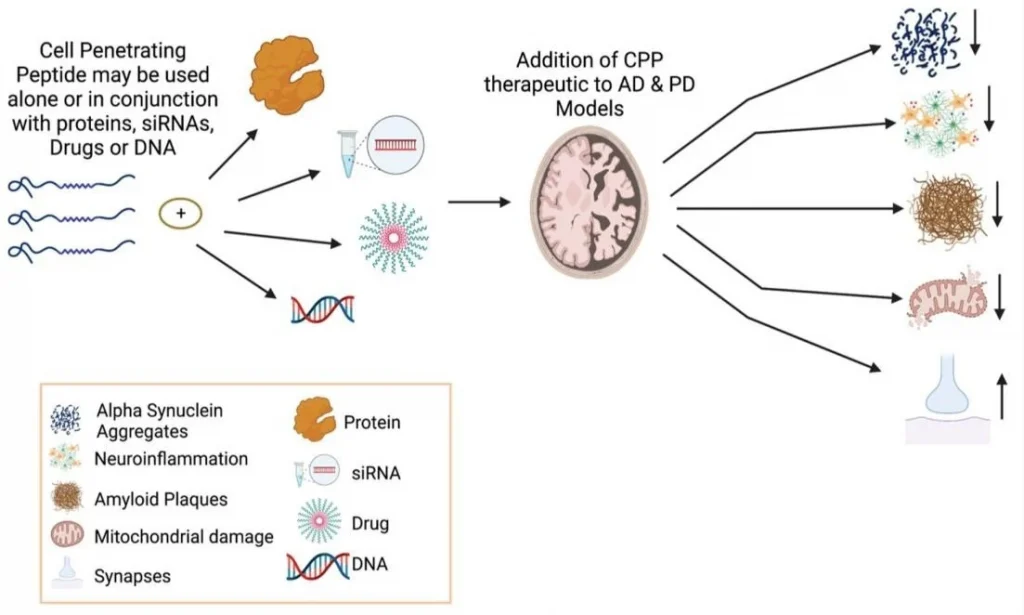 Cell Penetrating Peptide may be used alone or in conjunction with proteins, siRNAs, Drugs or DNA

+

Addition of CPP therapeutic to AD & PD Models

Alpha Synuclein Aggregates

Neuroinflammation

Amyloid Plaques

Mitochondrial damage

Synapses

Protein

siRNA

Drug

DNA